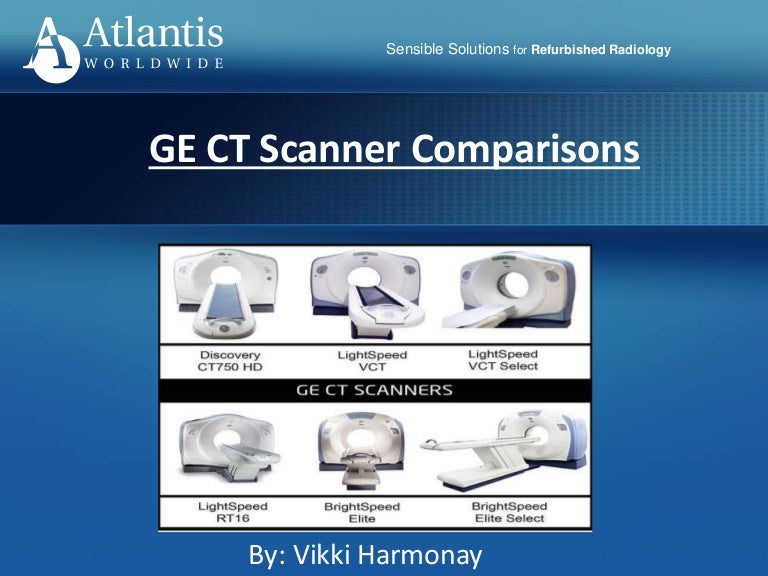 Atlantis
WORLDWIDE

Sensible Solutions for Refurbished Radiology

GE CT Scanner Comparisons

Discovery CT750 HD

LightSpeed VCT

LightSpeed VCT Select

GE CT SCANNERS

LightSpeed RT16

BrightSpeed Elite

BrightSpeed Elite Select

By: Vikki Harmonay